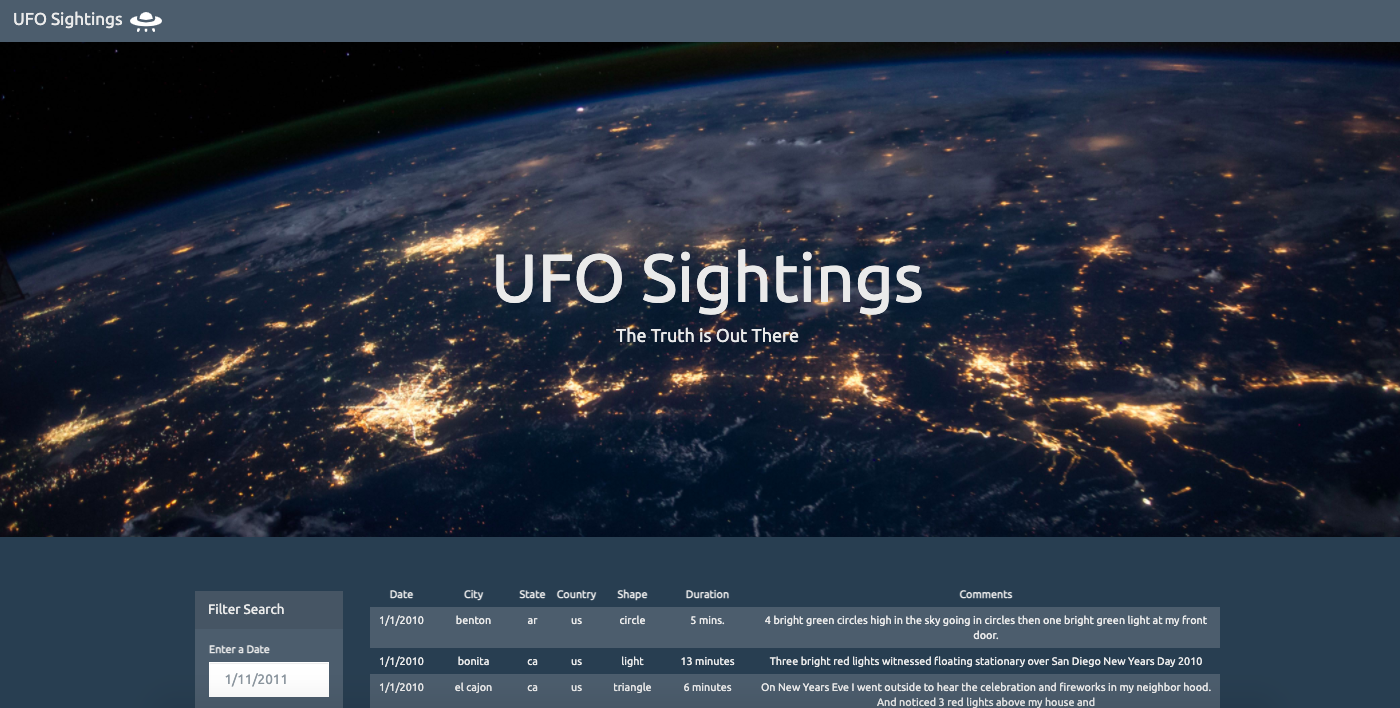 UFO Sightings

UFO Sightings

The Truth is Out There

Filter Search

Enter a Date

1/11/2011

| Date | City | State | Country | Shape | Duration | Comments |
|---|---|---|---|---|---|---|
| 1/1/2010 | benton | ar | us | circle | 5 mins. | 4 bright green circles high in the sky going in circles then one bright green light at my front door. |
| 1/1/2010 | bonita | ca | us | light | 13 minutes | Three bright red lights witnessed floating stationary over San Diego New Years Day 2010 |
| 1/1/2010 | el cajon | ca | us | triangle | 6 minutes | On New Years Eve I went outside to hear the celebration and fireworks in my neighbor hood. And noticed 3 red lights above my house and |